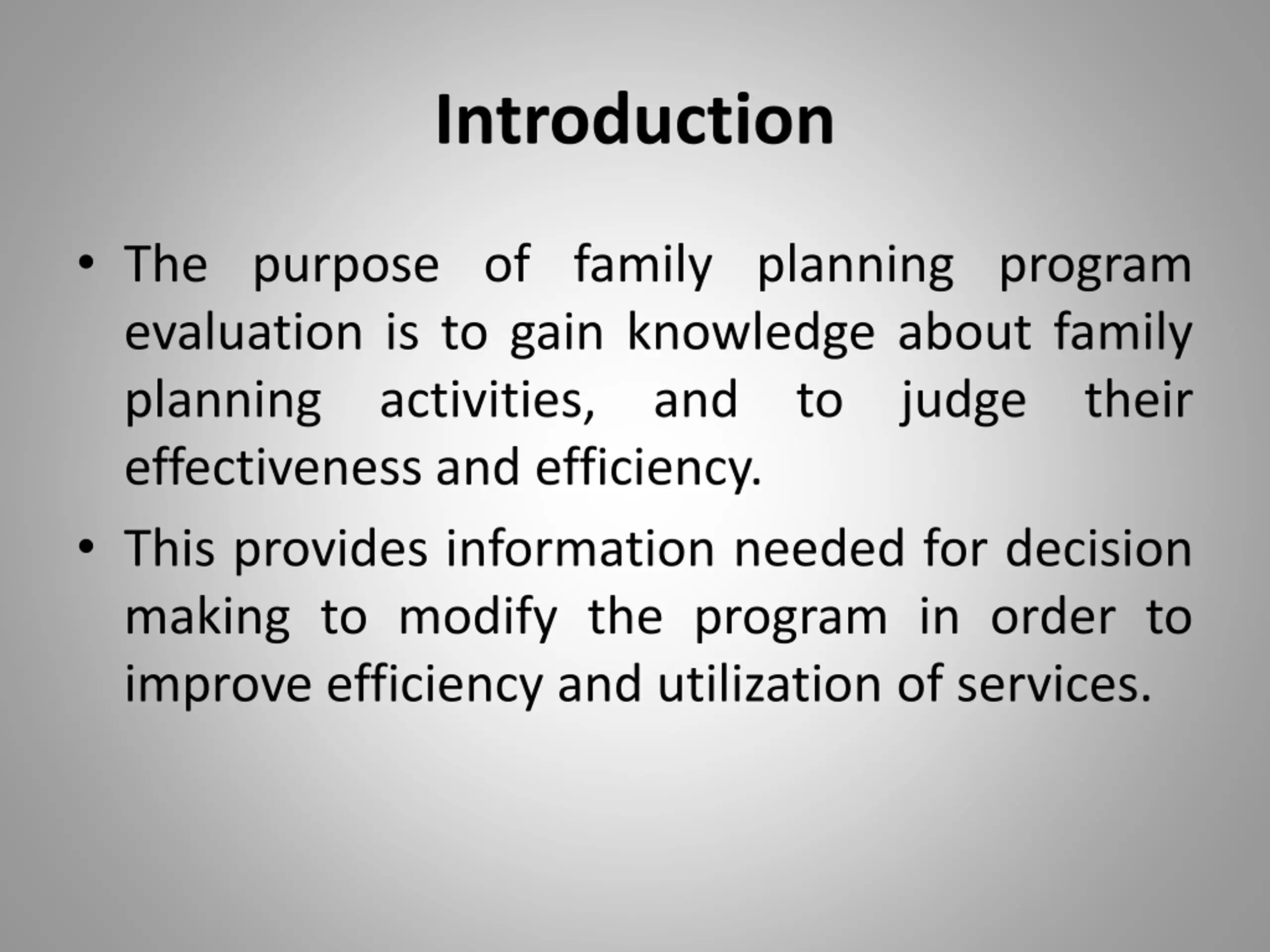 Introduction

• The purpose of family planning program evaluation is to gain knowledge about family planning activities, and to judge their effectiveness and efficiency.

• This provides information needed for decision making to modify the program in order to improve efficiency and utilization of services.